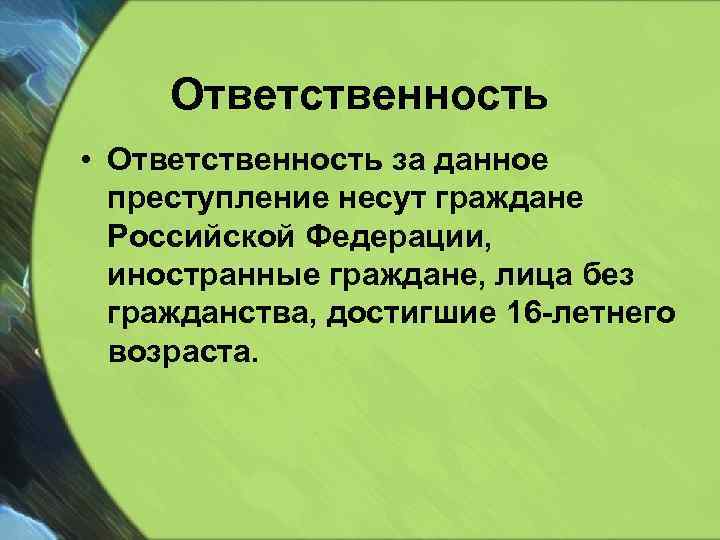 Ответственность

• Ответственность за данное преступление несут граждане Российской Федерации, иностранные граждане, лица без гражданства, достигшие 16-летнего возраста.